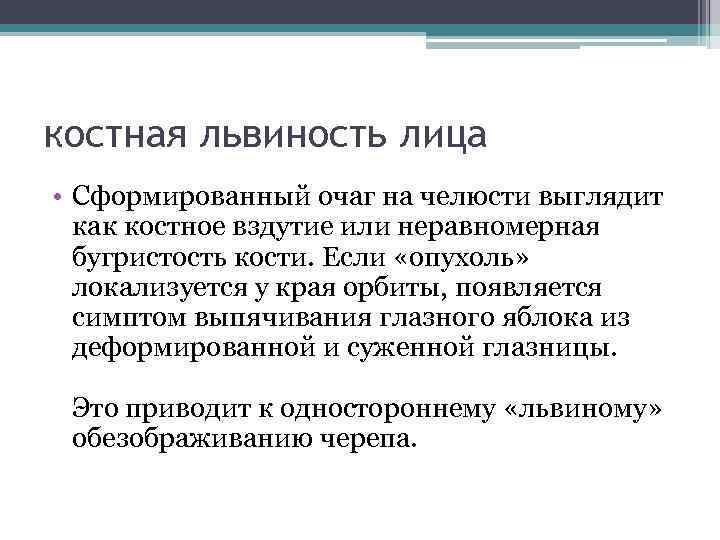 костная львиность лица

• Сформированный очаг на челюсти выглядит как костное вздутие или неравномерная бугристость кости. Если «опухоль» локализуется у края орбиты, появляется симптом выпячивания глазного яблока из деформированной и суженной глазницы.

Это приводит к одностороннему «львиному» обезображиванию черепа.